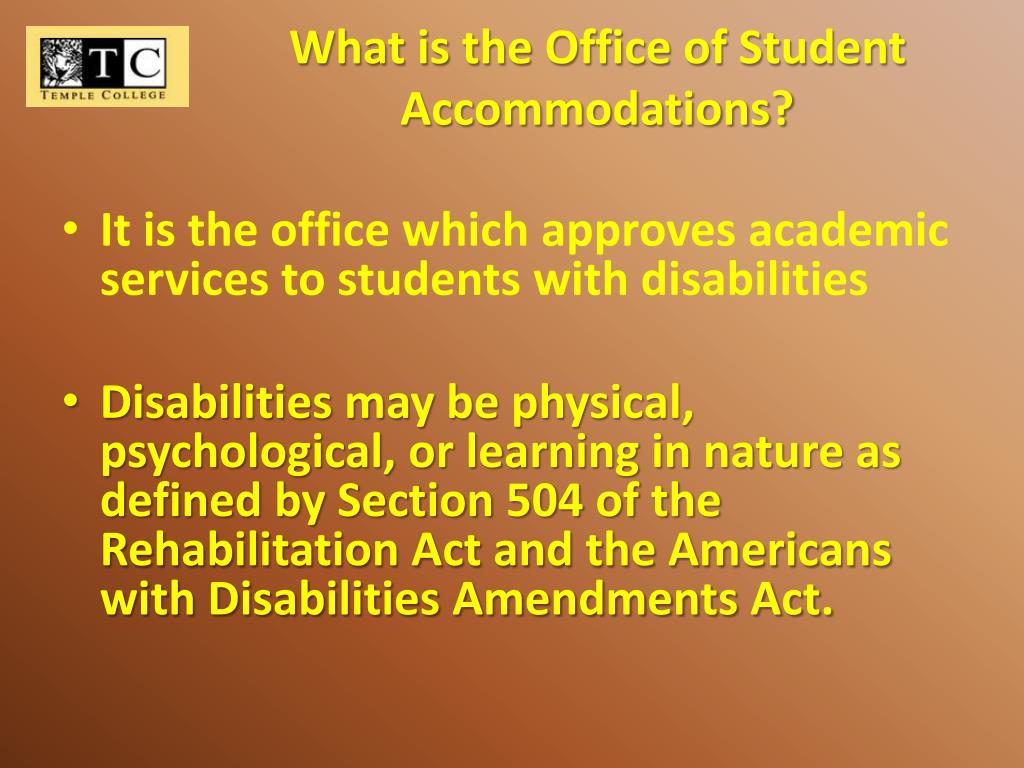 TC
TEMPLE COLLEGE

What is the Office of Student Accommodations?

• It is the office which approves academic services to students with disabilities

• Disabilities may be physical, psychological, or learning in nature as defined by Section 504 of the Rehabilitation Act and the Americans with Disabilities Amendments Act.